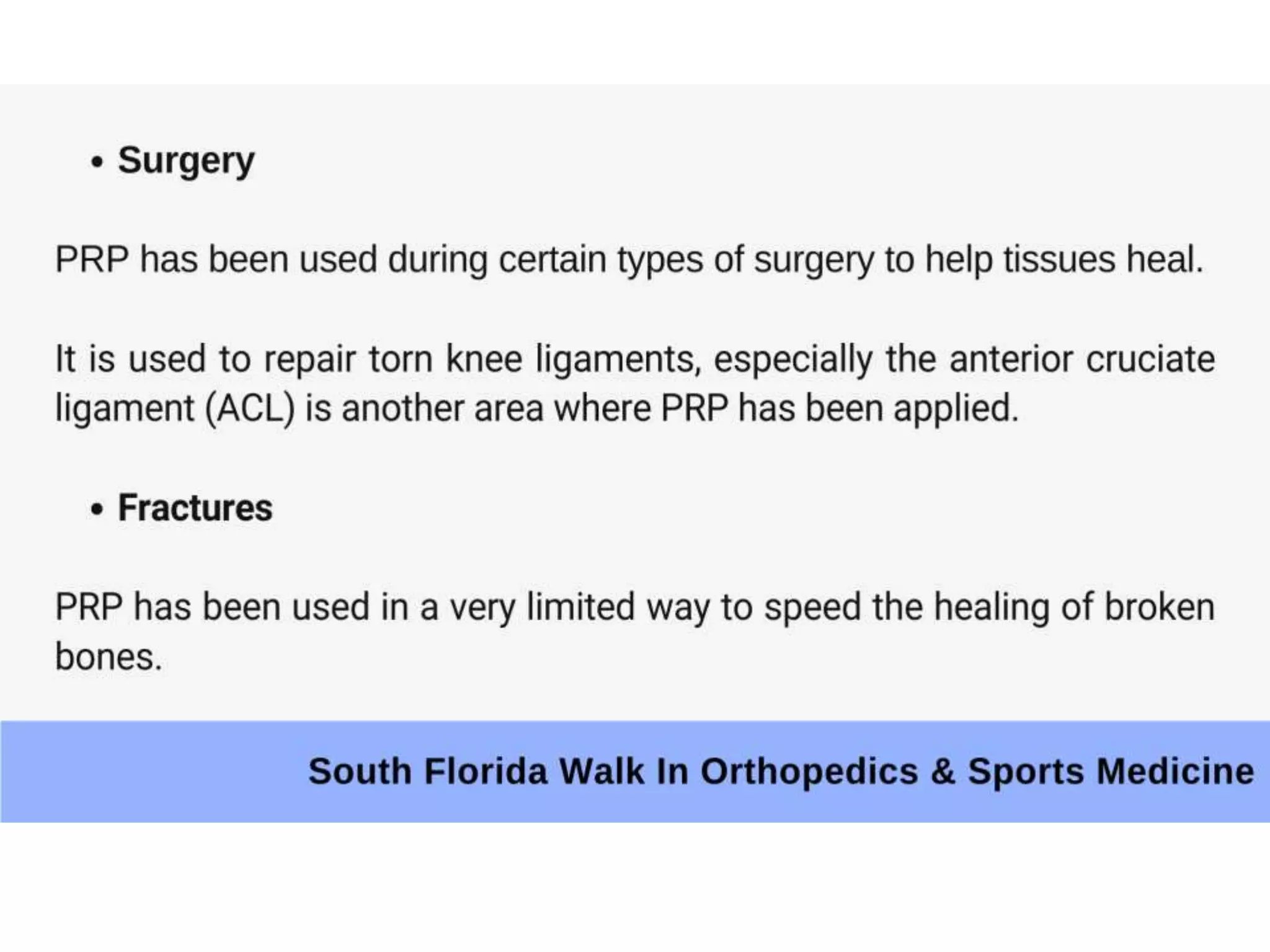 • Surgery

PRP has been used during certain types of surgery to help tissues heal.

It is used to repair torn knee ligaments, especially the anterior cruciate ligament (ACL) is another area where PRP has been applied.

• Fractures

PRP has been used in a very limited way to speed the healing of broken bones.

South Florida Walk In Orthopedics & Sports Medicine